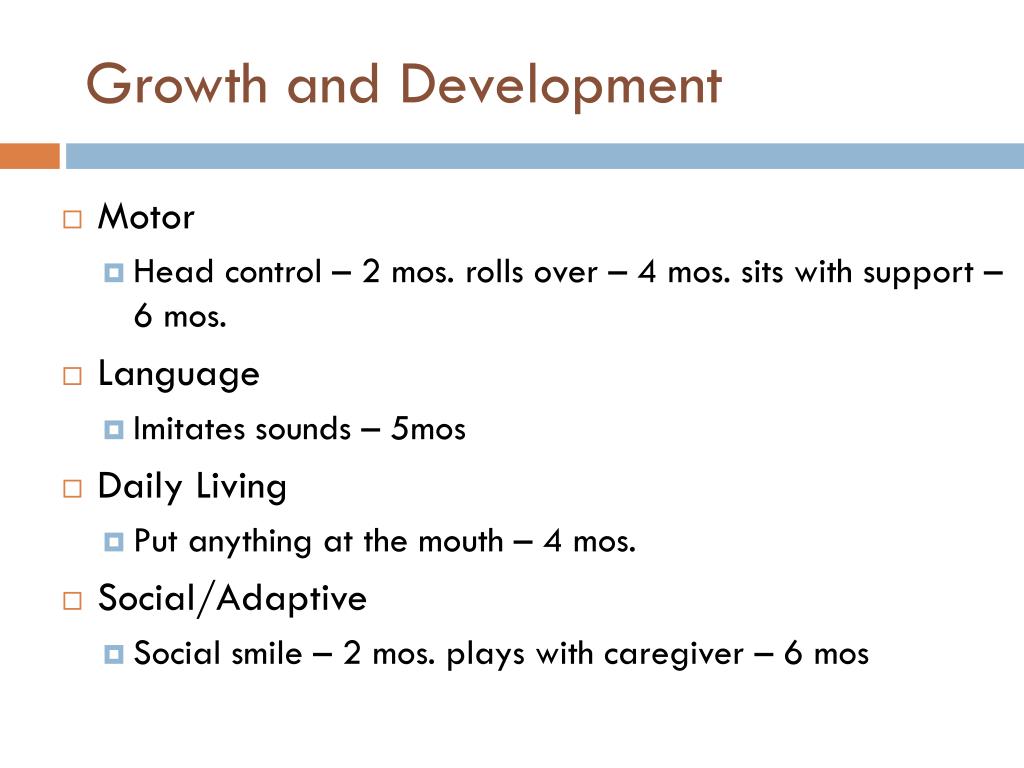 Growth and Development

Motor

Head control – 2 mos. rolls over – 4 mos. sits with support – 6 mos.

Language

Imitates sounds – 5mos

Daily Living

Put anything at the mouth – 4 mos.

Social/Adaptive

Social smile – 2 mos. plays with caregiver – 6 mos